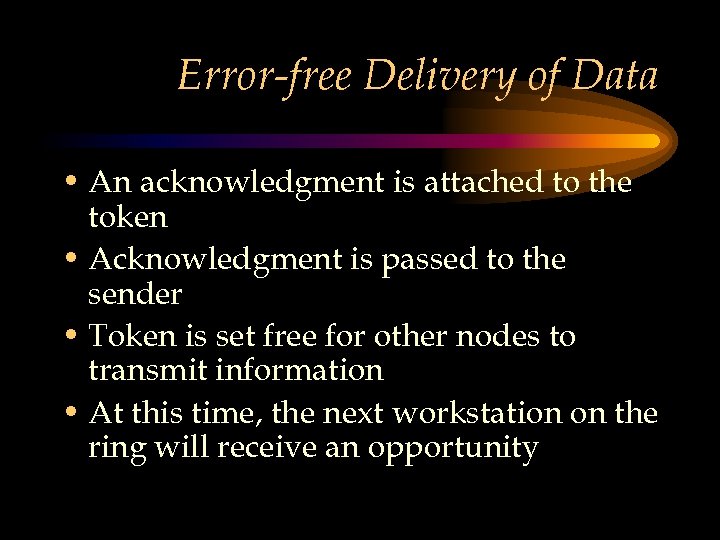 Error-free Delivery of Data

• An acknowledgment is attached to the token
• Acknowledgment is passed to the sender
• Token is set free for other nodes to transmit information
• At this time, the next workstation on the ring will receive an opportunity